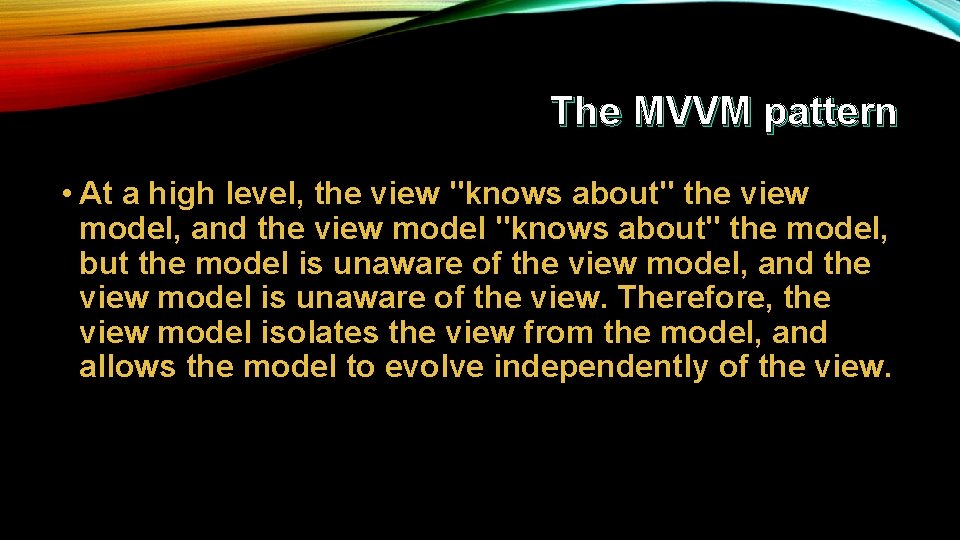 The MVVM pattern

• At a high level, the view "knows about" the view model, and the view model "knows about" the model, but the model is unaware of the view model, and the view model is unaware of the view. Therefore, the view model isolates the view from the model, and allows the model to evolve independently of the view.